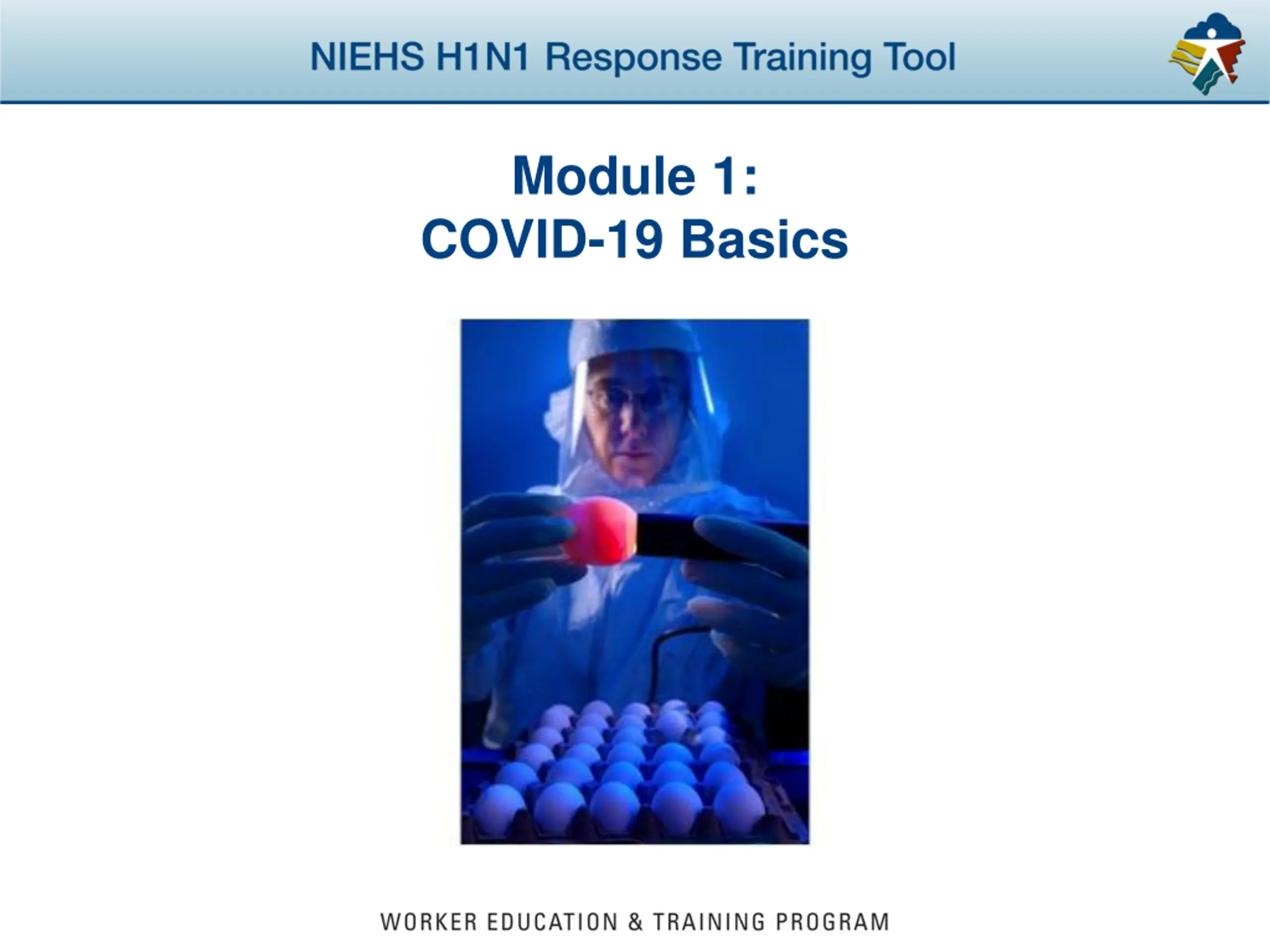 NIEHS H1N1 Response Training Tool

Module 1:
COVID-19 Basics

WORKER EDUCATION & TRAINING PROGRAM